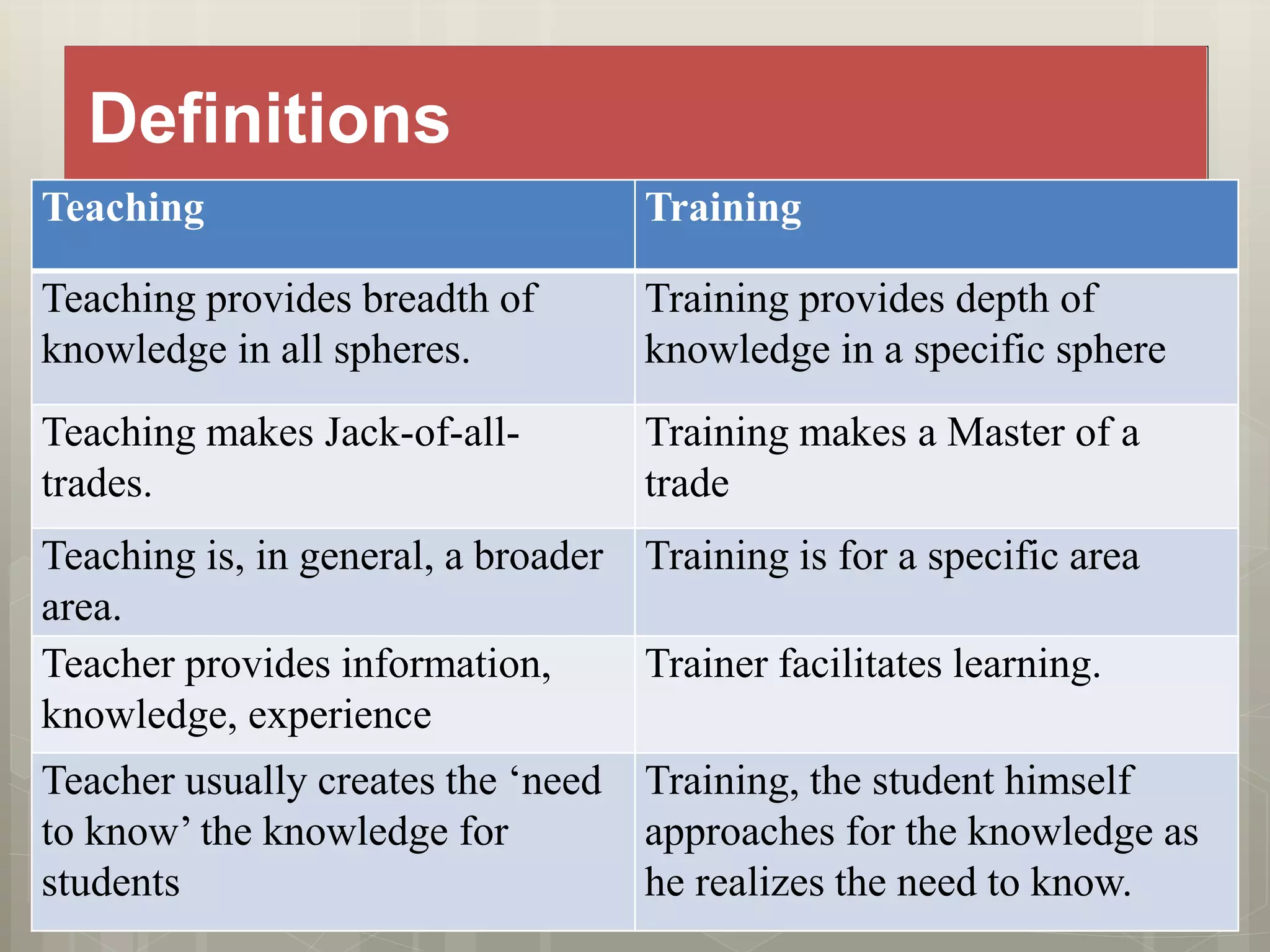 Definitions

| Teaching | Training |
|---|---|
| Teaching provides breadth of knowledge in all spheres. | Training provides depth of knowledge in a specific sphere |
| Teaching makes Jack-of-all-trades. | Training makes a Master of a trade |
| Teaching is, in general, a broader area. | Training is for a specific area |
| Teacher provides information, knowledge, experience | Trainer facilitates learning. |
| Teacher usually creates the ‘need to know’ the knowledge for students | Training, the student himself approaches for the knowledge as he realizes the need to know. |